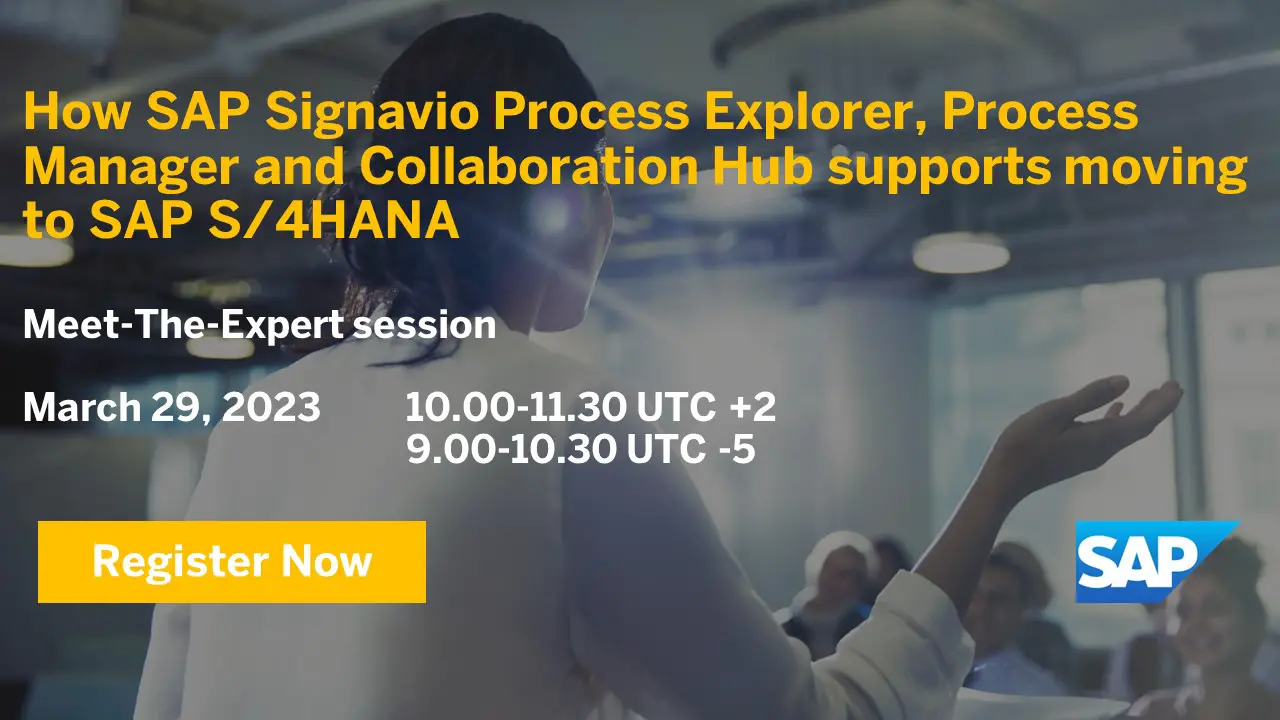 How SAP Signavio Process Explorer, Process Manager and Collaboration Hub supports moving to SAP S/4HANA

Meet-The-Expert session

March 29, 2023 10.00-11.30 UTC +2
9.00-10.30 UTC -5

Register Now

SAP